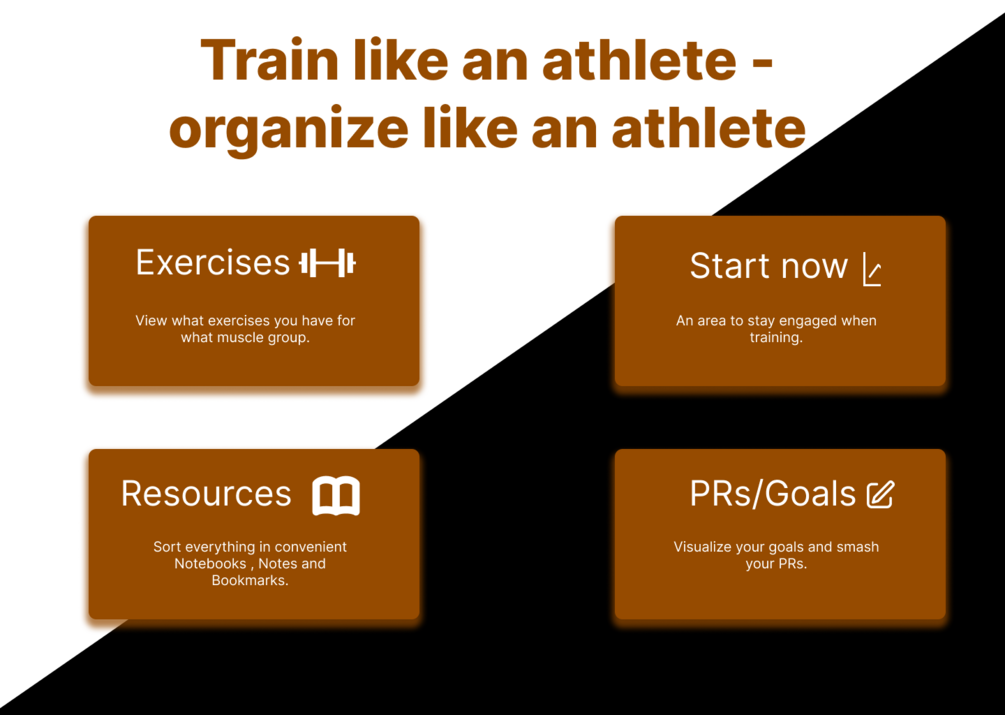 Train like an athlete - organize like an athlete

Exercises

View what exercises you have for what muscle group.

Start now

An area to stay engaged when training.

Resources

Sort everything in convenient Notebooks , Notes and Bookmarks.

PRs/Goals

Visualize your goals and smash your PRs.